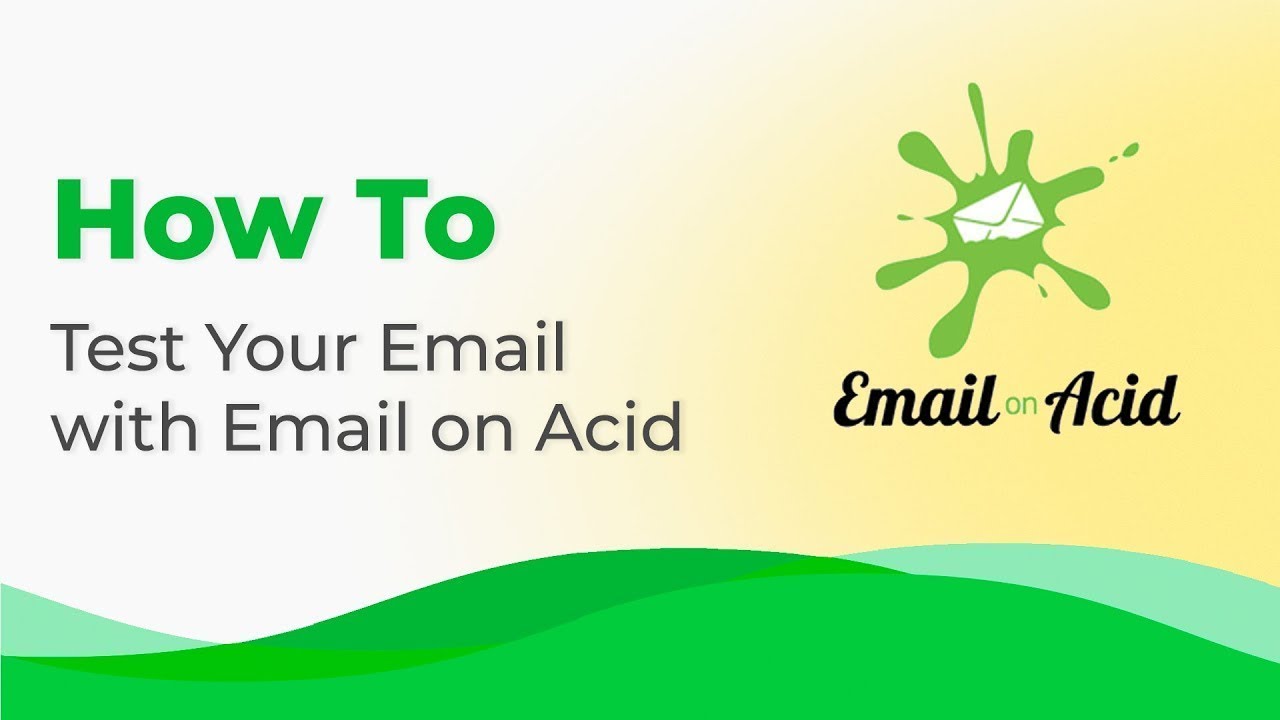 How To

Test Your Email with Email on Acid

Email on Acid